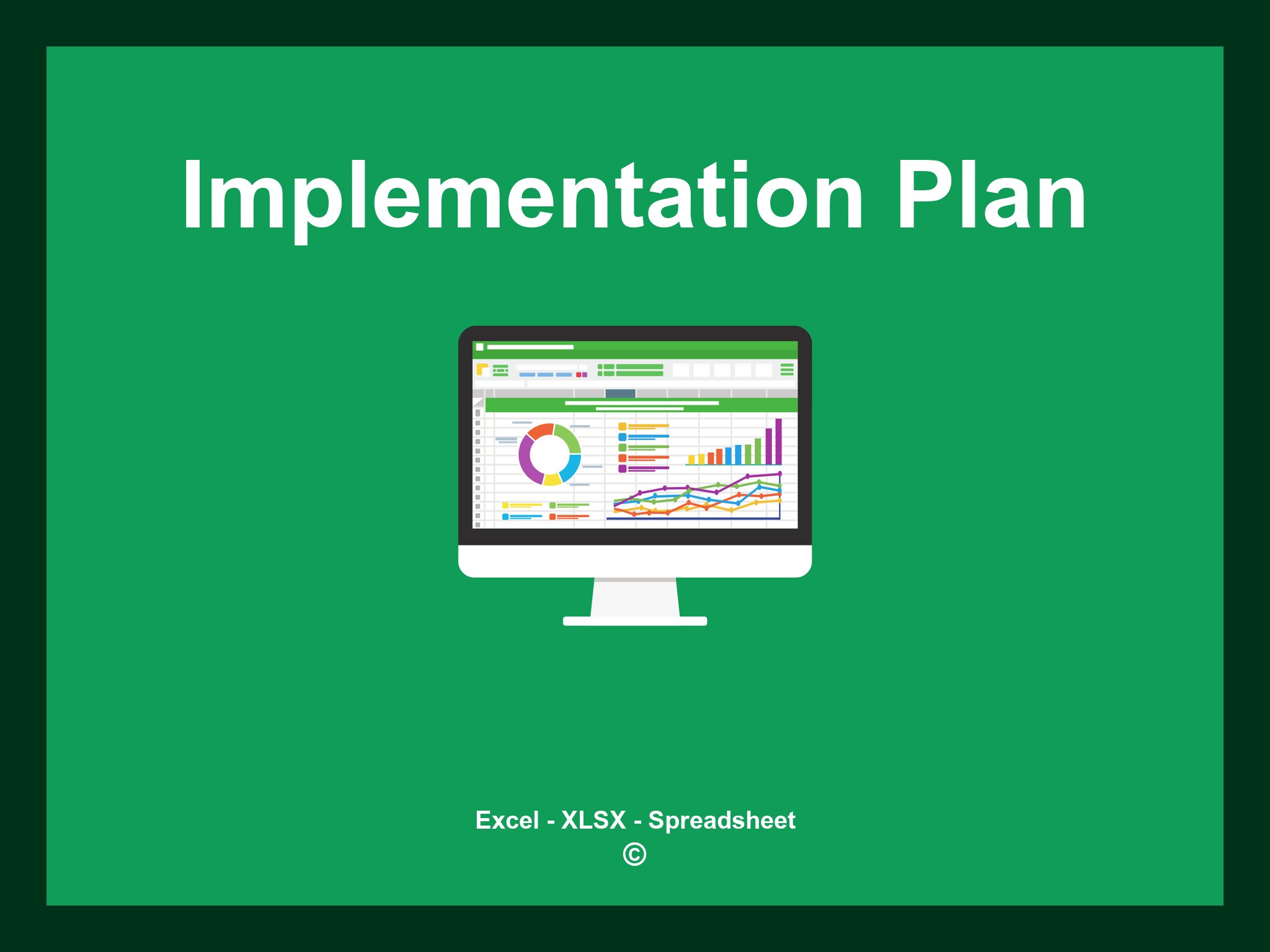 Implementation Plan

Excel - XLSX - Spreadsheet
©